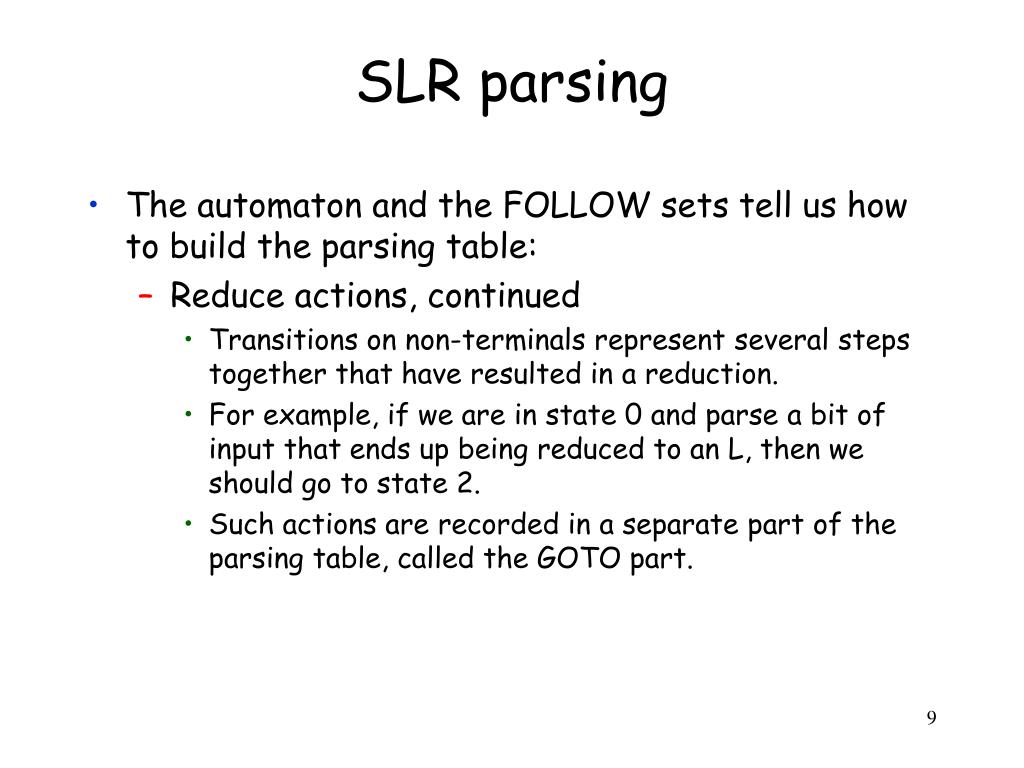 SLR parsing

• The automaton and the FOLLOW sets tell us how to build the parsing table:

– Reduce actions, continued

• Transitions on non-terminals represent several steps together that have resulted in a reduction.

• For example, if we are in state 0 and parse a bit of input that ends up being reduced to an L, then we should go to state 2.

• Such actions are recorded in a separate part of the parsing table, called the GOTO part.

9